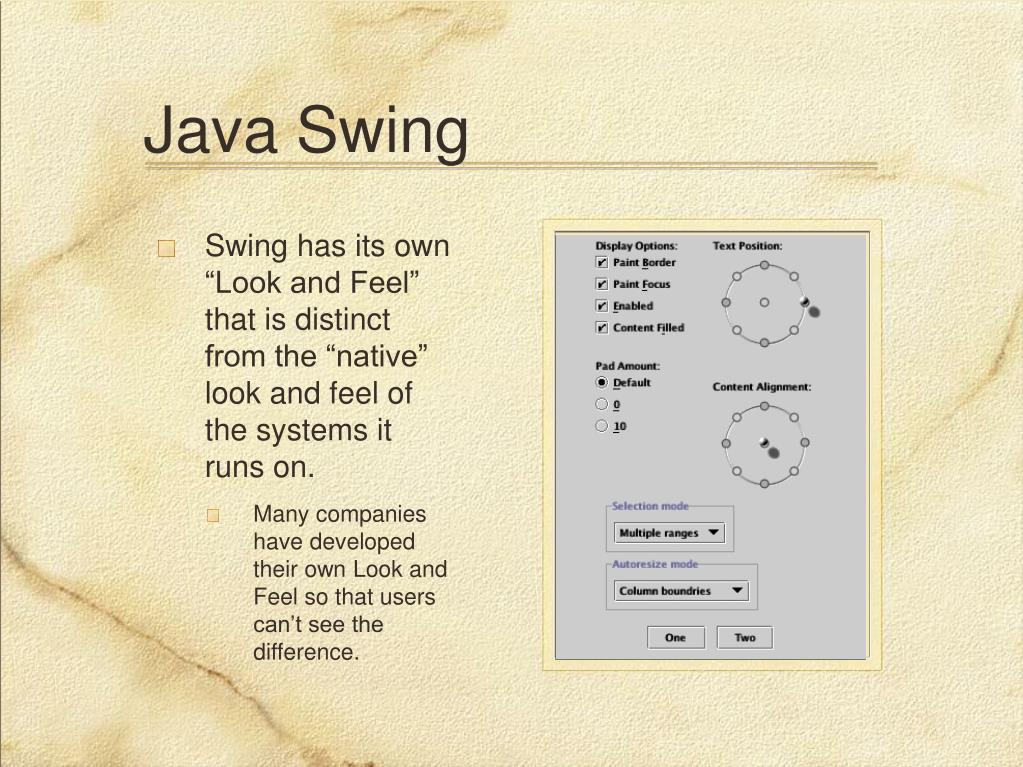 Java Swing

Swing has its own “Look and Feel” that is distinct from the “native” look and feel of the systems it runs on.

Many companies have developed their own Look and Feel so that users can’t see the difference.

Display Options:
Paint Border
Paint Focus
Enabled
Content Filled

Text Position:

Pad Amount:
Default
0
10

Content Alignment:

Selection mode
Multiple ranges

Autoresize mode
Column boundries

One
Two